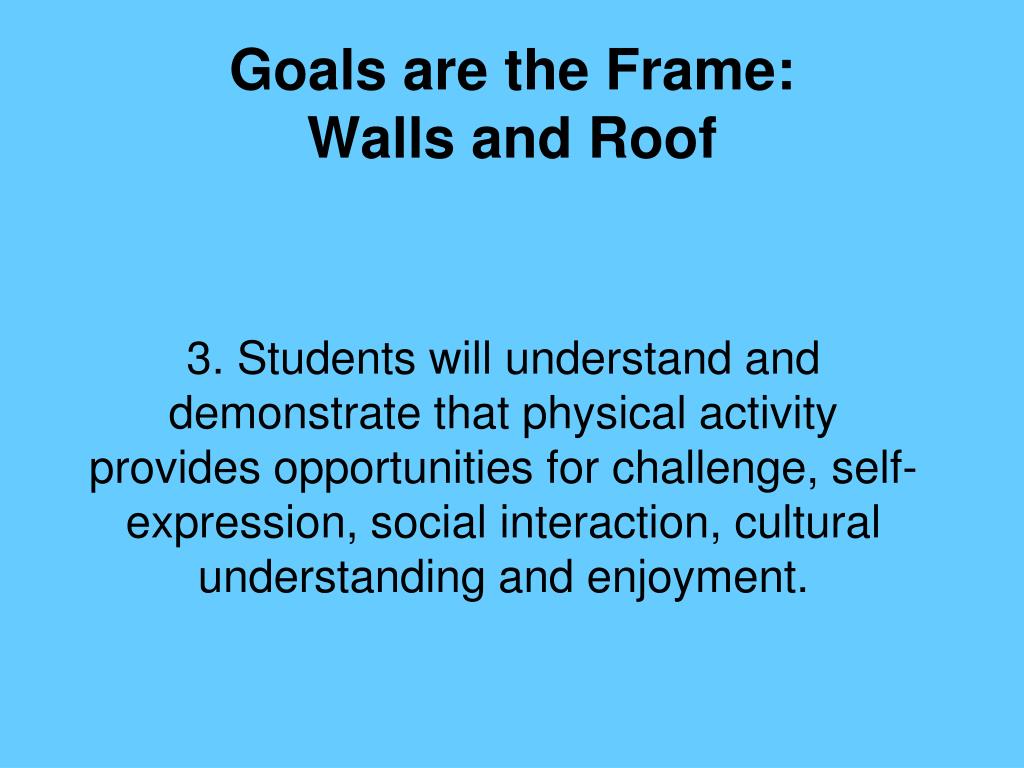 Goals are the Frame:
Walls and Roof

3. Students will understand and demonstrate that physical activity provides opportunities for challenge, self-expression, social interaction, cultural understanding and enjoyment.